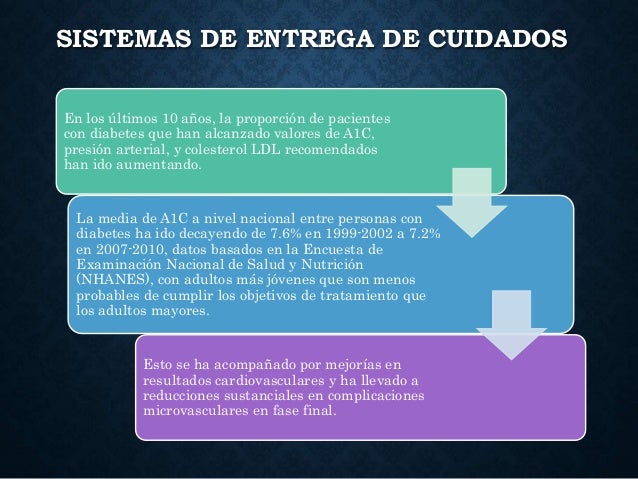 SISTEMAS DE ENTREGA DE CUIDADOS

En los últimos 10 años, la proporción de pacientes con diabetes que han alcanzado valores de A1C, presión arterial, y colesterol LDL recomendados han ido aumentando.

La media de A1C a nivel nacional entre personas con diabetes ha ido decayendo de 7.6% en 1999-2002 a 7.2% en 2007-2010, datos basados en la Encuesta de Examinación Nacional de Salud y Nutrición (NHANES), con adultos más jóvenes que son menos probables de cumplir los objetivos de tratamiento que los adultos mayores.

Esto se ha acompañado por mejorías en resultados cardiovasculares y ha llevado a reducciones sustanciales en complicaciones microvasculares en fase final.